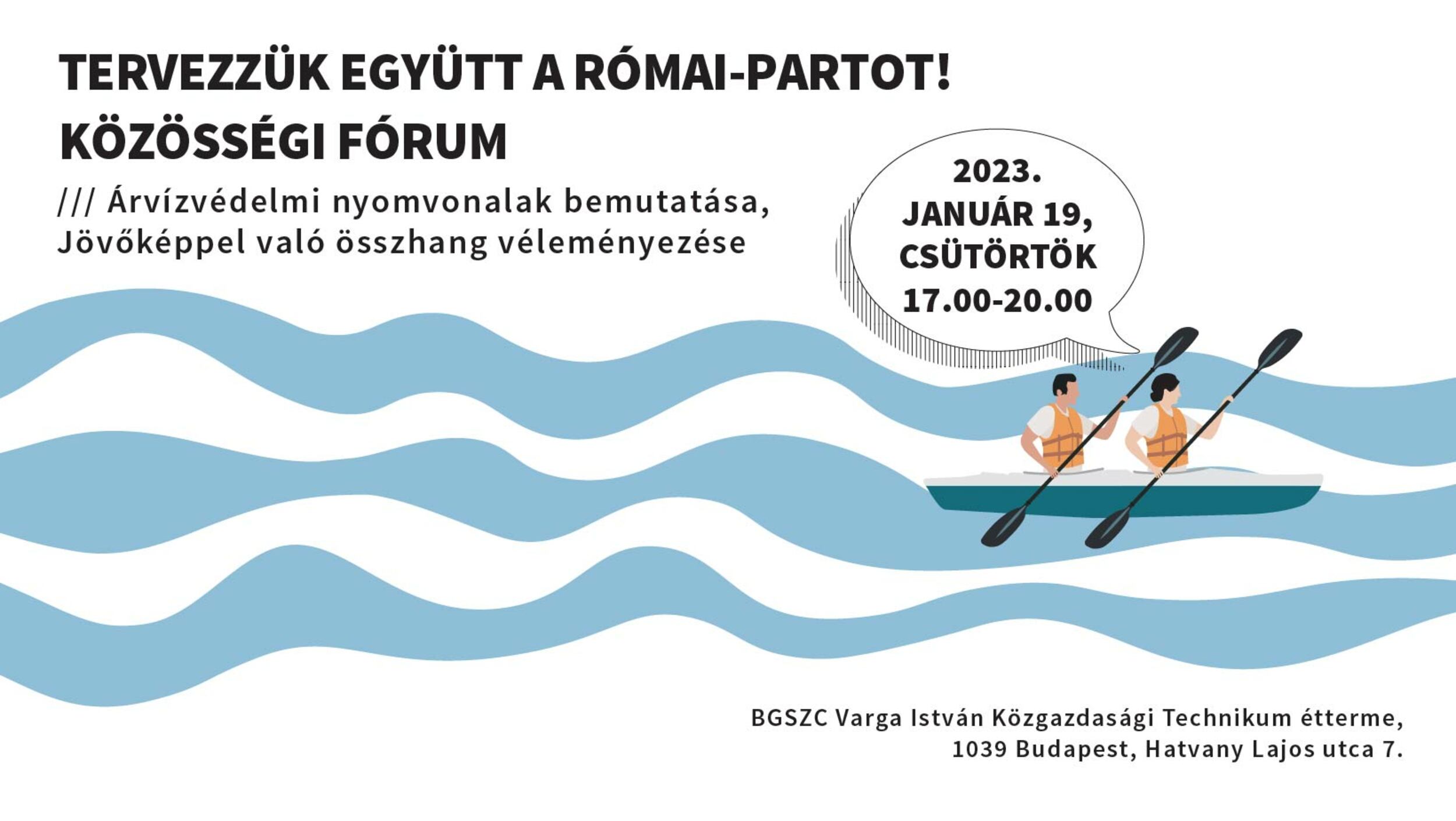 TERVEZZÜK EGYÜTT A RÓMAI-PARTOT!
KÖZÖSSÉGI FÓRUM

/// Árvízvédelmi nyomvonalak bemutatása, Jövőképpel való összhang véleményezése

2023.
JANUÁR 19,
CSÜTÖRTÖK
17.00-20.00

BGSZC Varga István Közgazdasági Technikum étterme,
1039 Budapest, Hatvany Lajos utca 7.